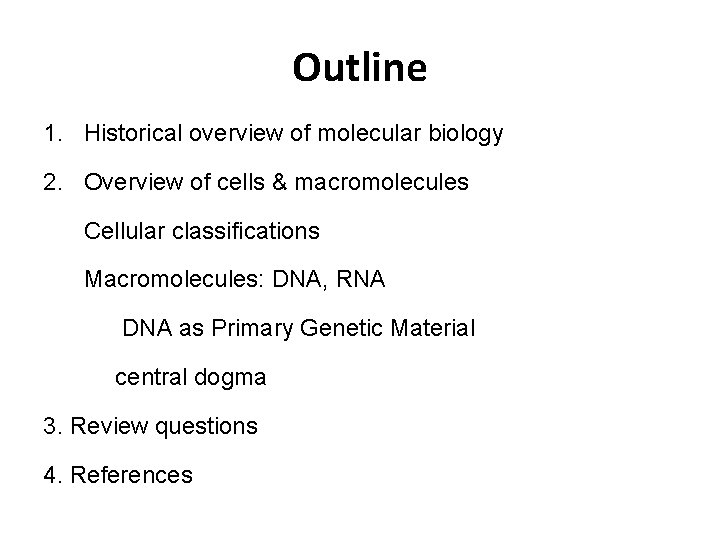 Outline

1. Historical overview of molecular biology

2. Overview of cells & macromolecules

Cellular classifications

Macromolecules: DNA, RNA

DNA as Primary Genetic Material

central dogma

3. Review questions

4. References